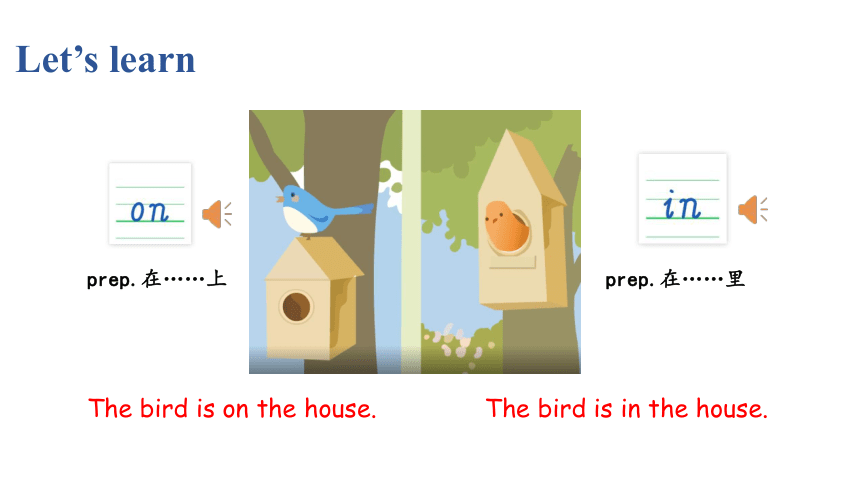 Let's learn

on

prep. 在……上

in

prep. 在……里

The bird is on the house.

The bird is in the house.